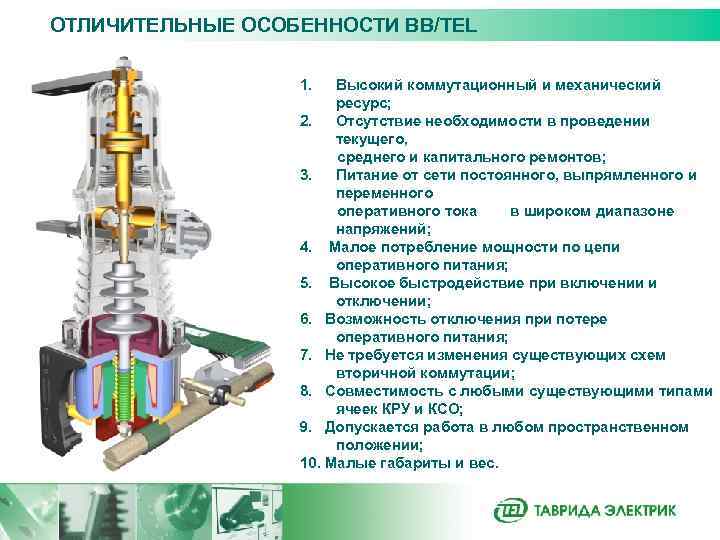 ОТЛИЧИТЕЛЬНЫЕ ОСОБЕННОСТИ ВВ/TEL

1. Высокий коммутационный и механический ресурс;
2. Отсутствие необходимости в проведении текущего, среднего и капитального ремонтов;
3. Питание от сети постоянного, выпрямленного и переменного оперативного тока в широком диапазоне напряжений;
4. Малое потребление мощности по цепи оперативного питания;
5. Высокое быстродействие при включении и отключении;
6. Возможность отключения при потере оперативного питания;
7. Не требуется изменения существующих схем вторичной коммутации;
8. Совместимость с любыми существующими типами ячеек КРУ и КСО;
9. Допускается работа в любом пространственном положении;
10. Малые габариты и вес.

TEL ТАВРИДА ЭЛЕКТРИК